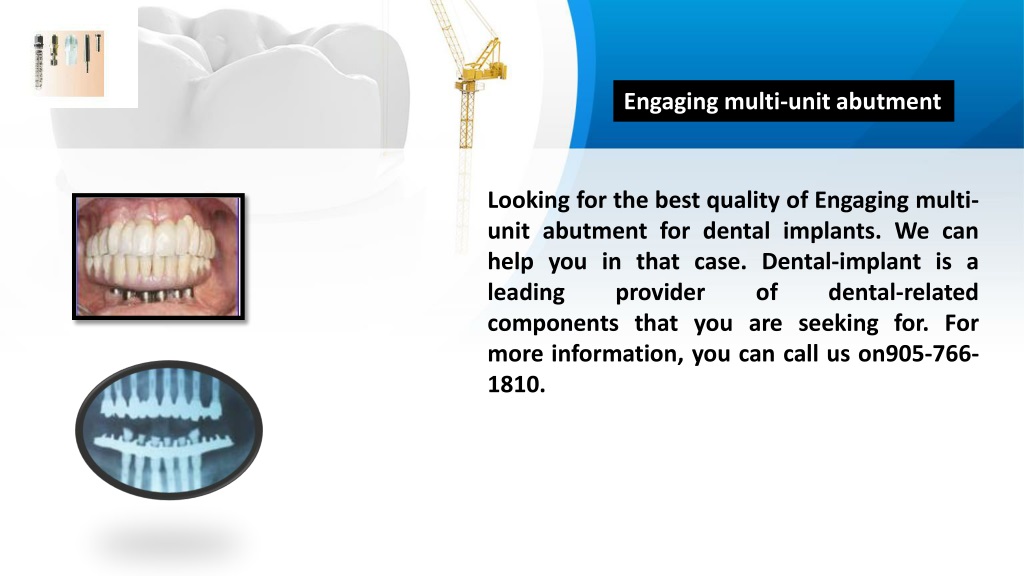 Engaging multi-unit abutment

Looking for the best quality of Engaging multi-unit abutment for dental implants. We can help you in that case. Dental-implant is a leading provider of dental-related components that you are seeking for. For more information, you can call us on905-766-1810.